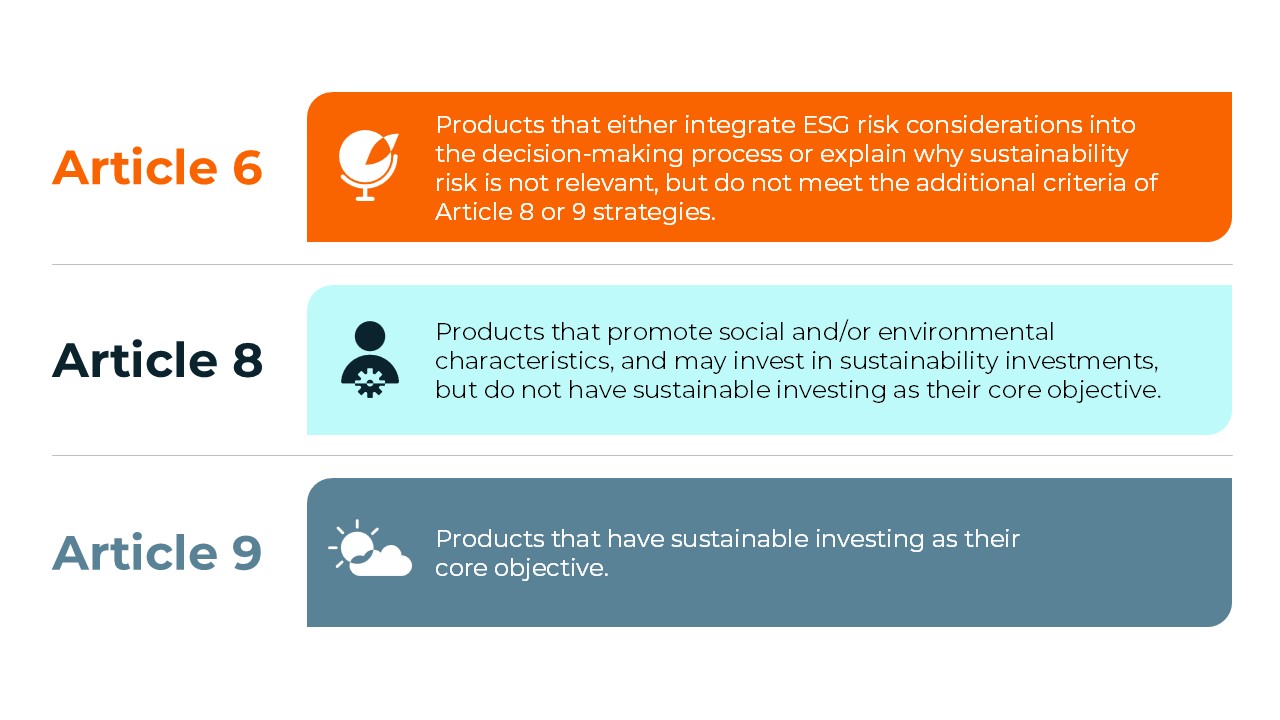 Article 6

Products that either integrate ESG risk considerations into the decision-making process or explain why sustainability risk is not relevant, but do not meet the additional criteria of Article 8 or 9 strategies.

Article 8

Products that promote social and/or environmental characteristics, and may invest in sustainability investments, but do not have sustainable investing as their core objective.

Article 9

Products that have sustainable investing as their core objective.